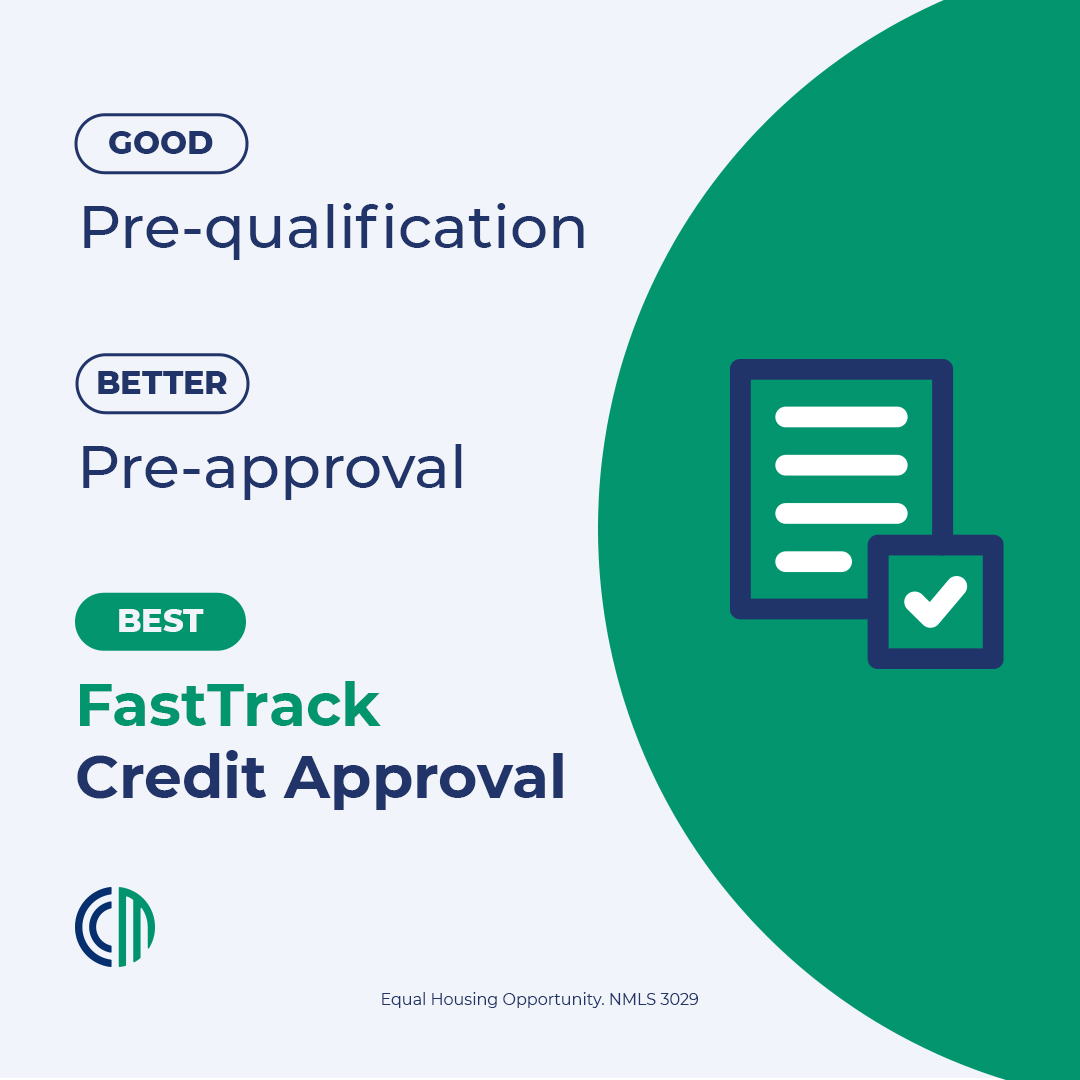 GOOD
Pre-qualification

BETTER
Pre-approval

BEST
FastTrack
Credit Approval

Equal Housing Opportunity. NMLS 3029